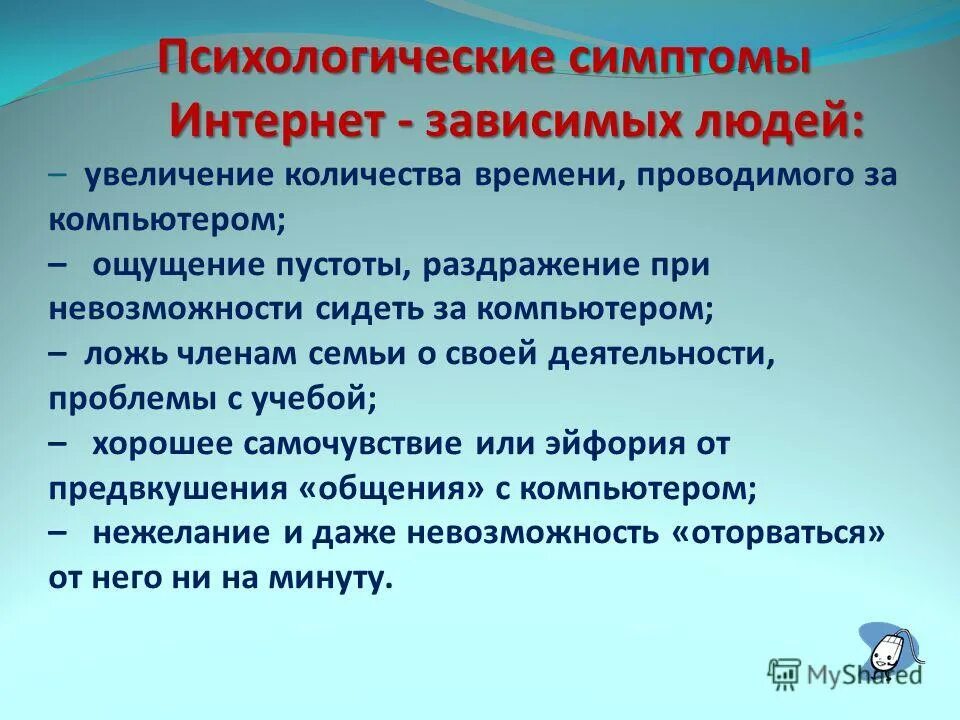 Психологические симптомы Интернет - зависимых людей:

– увеличение количества времени, проводимого за компьютером;

– ощущение пустоты, раздражение при невозможности сидеть за компьютером;

– ложь членам семьи о своей деятельности, проблемы с учебой;

– хорошее самочувствие или эйфория от предвкушения «общения» с компьютером;

– нежелание и даже невозможность «оторваться» от него ни на минуту.

MyShared